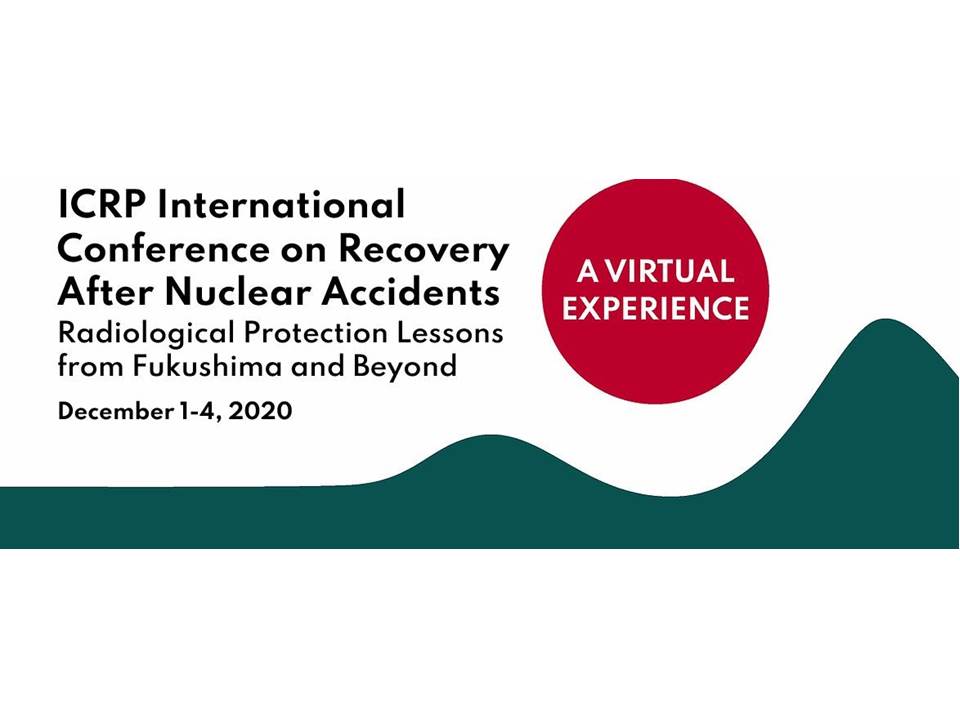 ICRP International Conference on Recovery After Nuclear Accidents

Radiological Protection Lessons from Fukushima and Beyond

December 1-4, 2020

A VIRTUAL EXPERIENCE